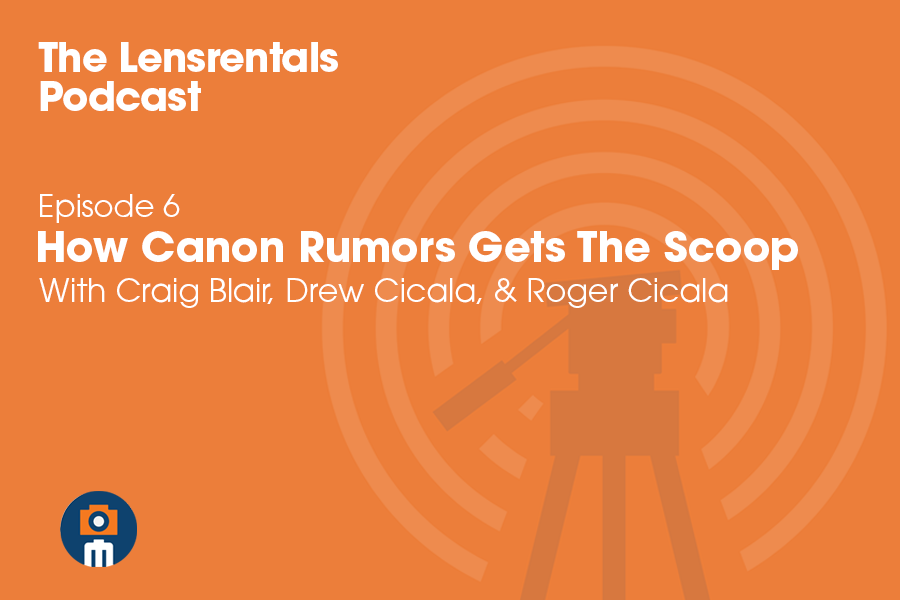 The Lensrentals Podcast

Episode 6
How Canon Rumors Gets The Scoop
With Craig Blair, Drew Cicala, & Roger Cicala